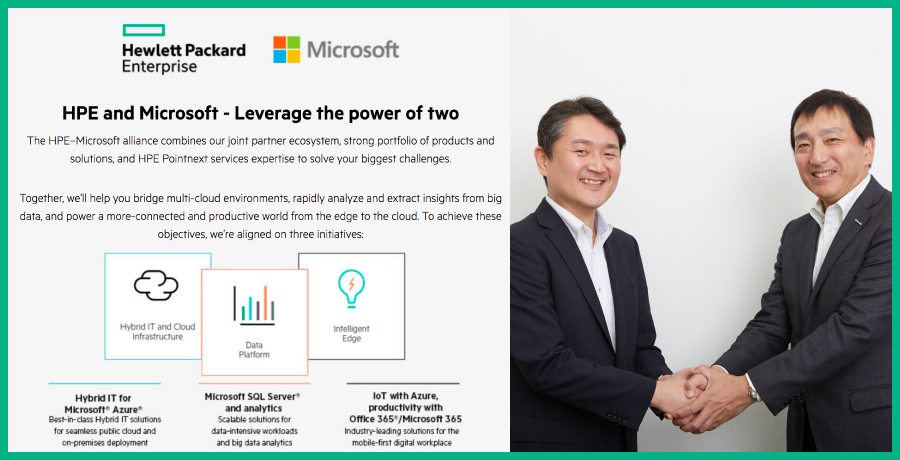 Hewlett Packard Enterprise

Microsoft

HPE and Microsoft - Leverage the power of two

The HPE–Microsoft alliance combines our joint partner ecosystem, strong portfolio of products and solutions, and HPE Pointnext services expertise to solve your biggest challenges.

Together, we'll help you bridge multi-cloud environments, rapidly analyze and extract insights from big data, and power a more-connected and productive world from the edge to the cloud. To achieve these objectives, we're aligned on three initiatives:

Hybrid IT and Cloud Infrastructure

Data Platform

Intelligent Edge

Hybrid IT for Microsoft® Azure®
Best-in-class Hybrid IT solutions for seamless public cloud and on-premises deployment

Microsoft SQL Server® and analytics
Scalable solutions for data-intensive workloads and big data analytics

IoT with Azure, productivity with Office 365®/Microsoft 365
Industry-leading solutions for the mobile-first digital workplace